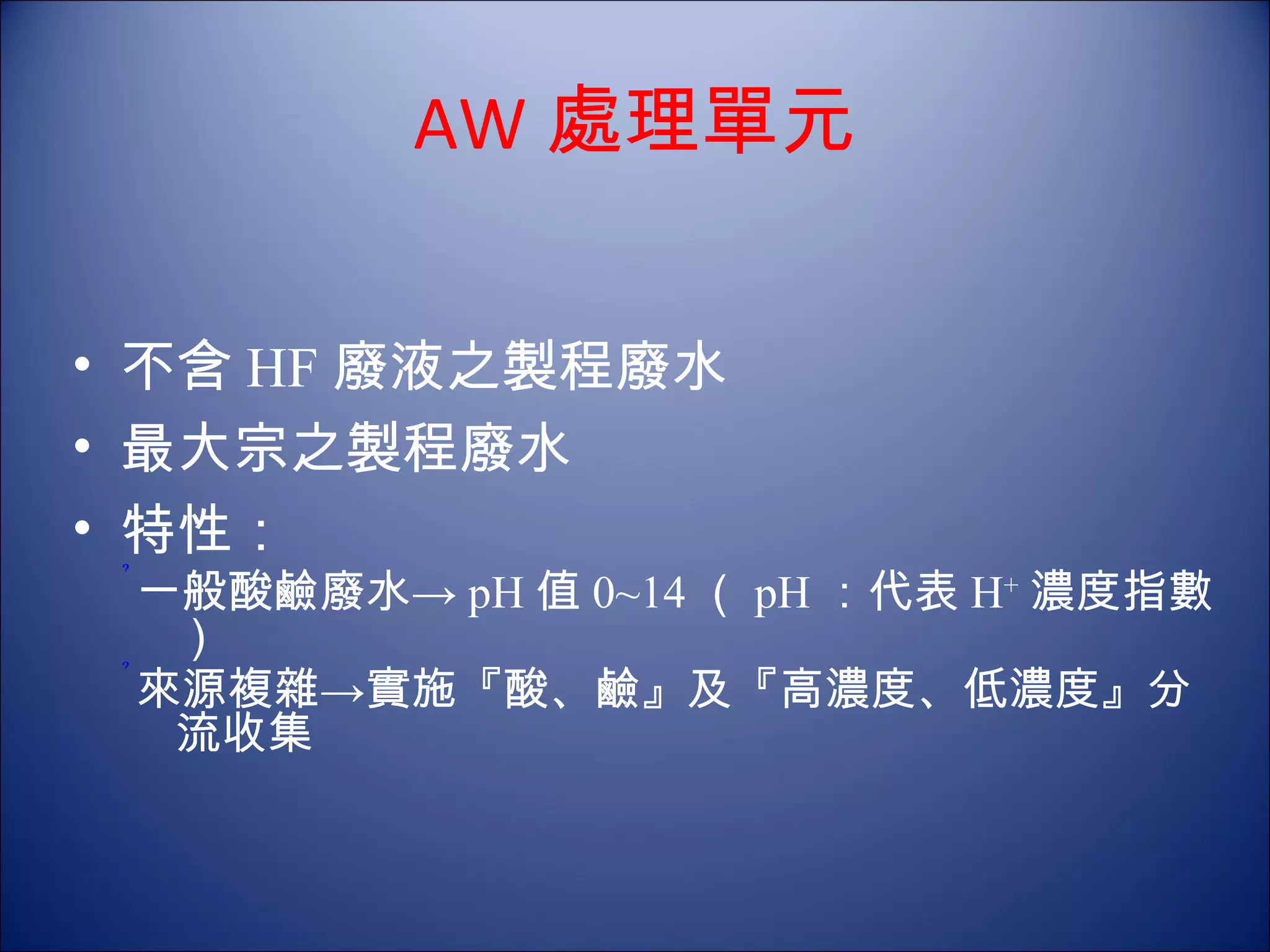 AW 處理單元

• 不含 HF 廢液之製程廢水
• 最大宗之製程廢水
• 特性：

? 一般酸鹼廢水→ pH 值 0~14（ pH ：代表 $H^+$ 濃度指數）

? 來源複雜→實施『酸、鹼』及『高濃度、低濃度』分流收集